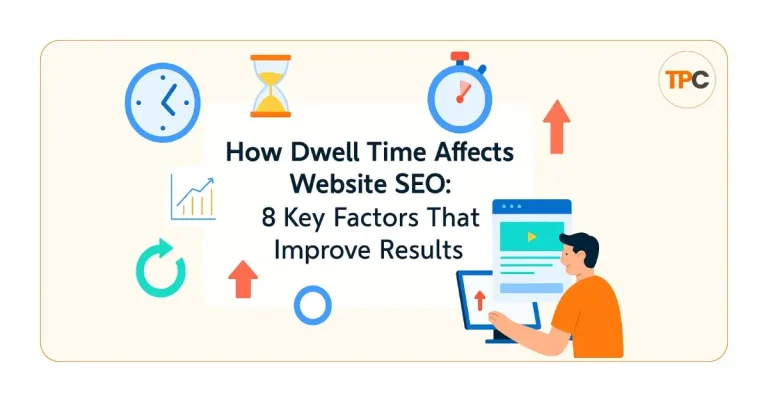 TPC

How Dwell Time Affects Website SEO:
8 Key Factors That Improve Results